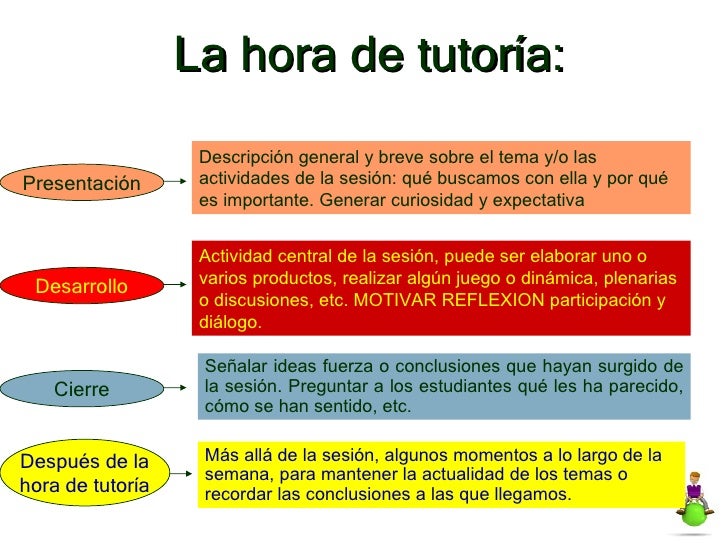 La hora de tutoría:

Presentación

Descripción general y breve sobre el tema y/o las actividades de la sesión: qué buscamos con ella y por qué es importante. Generar curiosidad y expectativa

Desarrollo

Actividad central de la sesión, puede ser elaborar uno o varios productos, realizar algún juego o dinámica, plenarias o discusiones, etc. MOTIVAR REFLEXION participación y diálogo.

Cierre

Señalar ideas fuerza o conclusiones que hayan surgido de la sesión. Preguntar a los estudiantes qué les ha parecido, cómo se han sentido, etc.

Después de la hora de tutoría

Más allá de la sesión, algunos momentos a lo largo de la semana, para mantener la actualidad de los temas o recordar las conclusiones a las que llegamos.